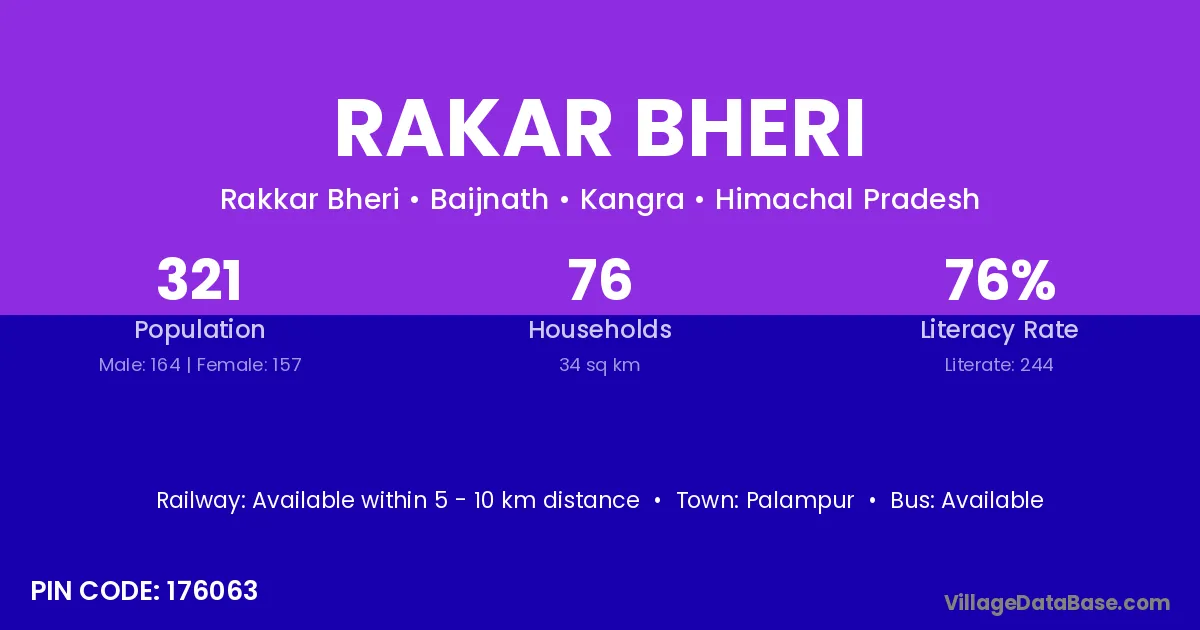 RAKAR BHERI

Rakkar Bheri • Baijnath • Kangra • Himachal Pradesh

321
Population
Male: 164 | Female: 157

76
Households
34 sq km

76%
Literacy Rate
Literate: 244

Railway: Available within 5 - 10 km distance • Town: Palampur • Bus: Available

PIN CODE: 176063

VillageDataBase.com